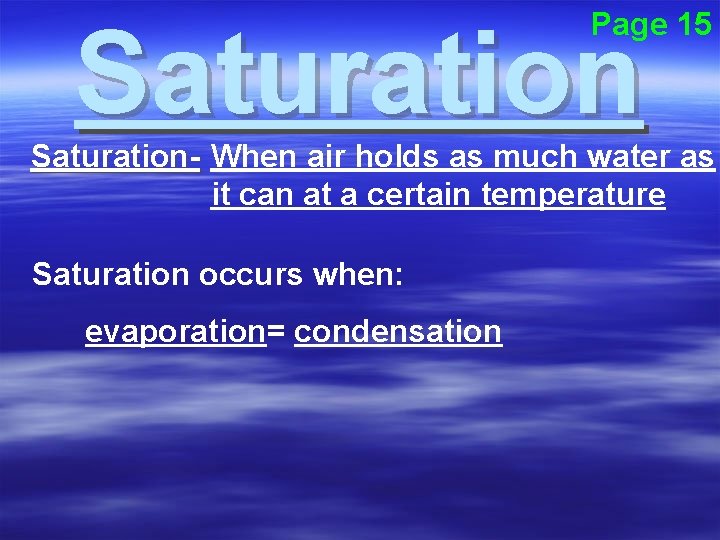 Page 15

Saturation

Saturation- When air holds as much water as it can at a certain temperature

Saturation occurs when:

evaporation= condensation